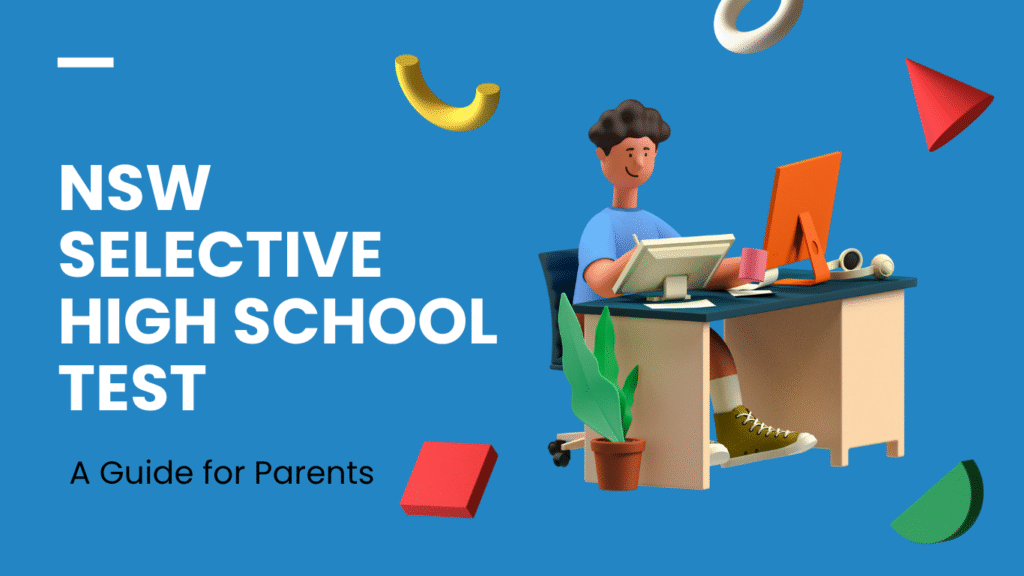 NSW SELECTIVE HIGH SCHOOL TEST

A Guide for Parents